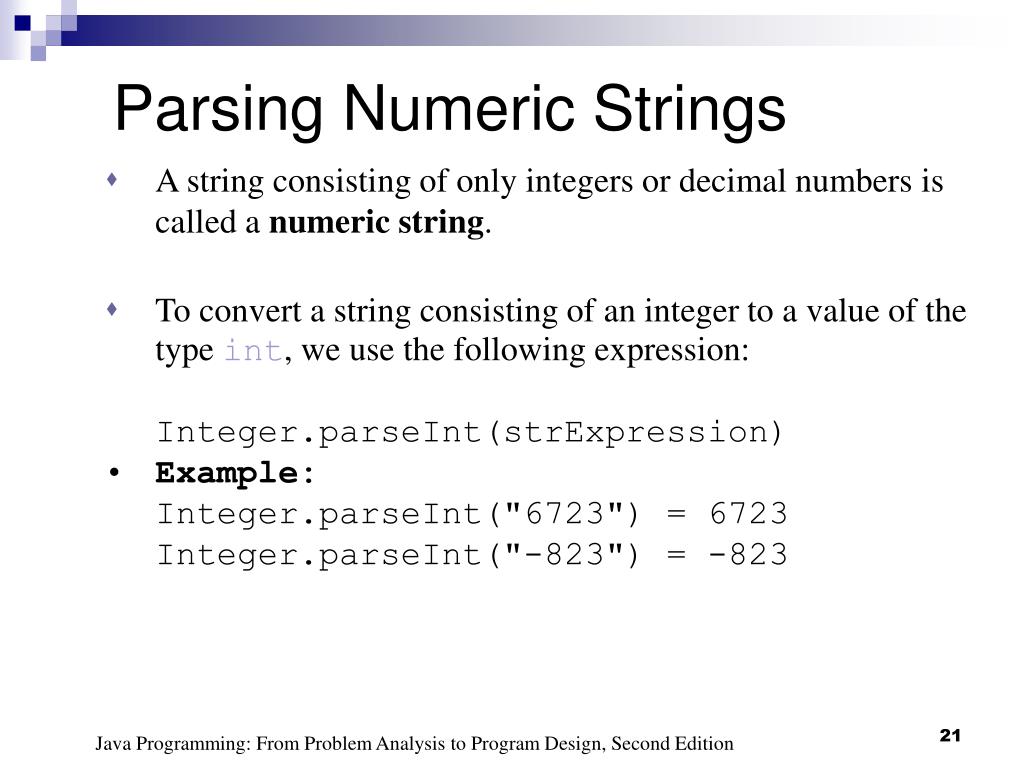 Parsing Numeric Strings

♦ A string consisting of only integers or decimal numbers is called a **numeric string**.

♦ To convert a string consisting of an integer to a value of the type int, we use the following expression:

Integer.parseInt(strExpression)

• **Example:**
Integer.parseInt("6723") = 6723
Integer.parseInt("-823") = -823

Java Programming: From Problem Analysis to Program Design, Second Edition

21